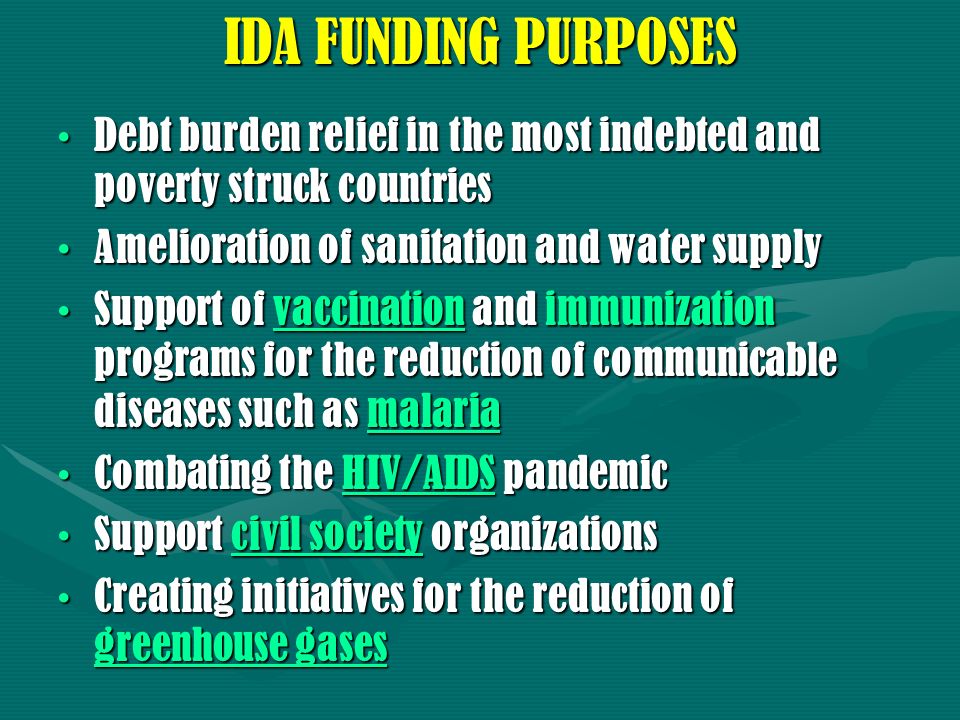 IDA FUNDING PURPOSES

• Debt burden relief in the most indebted and poverty struck countries
• Amelioration of sanitation and water supply
• Support of vaccination and immunization programs for the reduction of communicable diseases such as malaria
• Combating the HIV/AIDS pandemic
• Support civil society organizations
• Creating initiatives for the reduction of greenhouse gases